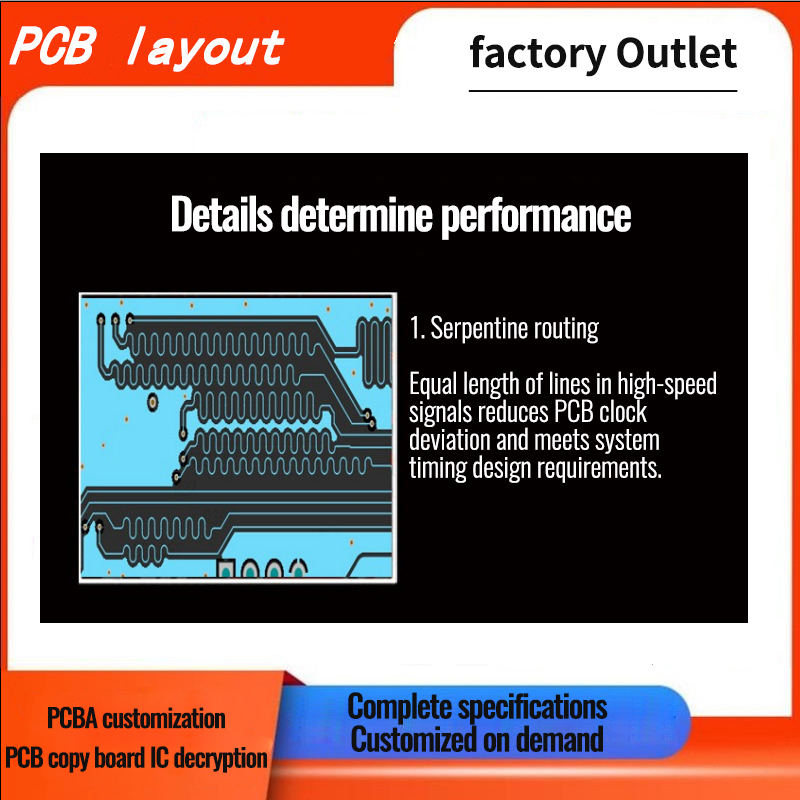 PCB layout

factory Outlet

Details determine performance

1. Serpentine routing

Equal length of lines in high-speed signals reduces PCB clock deviation and meets system timing design requirements.

PCBA customization
PCB copy board IC decryption

Complete specifications
Customized on demand